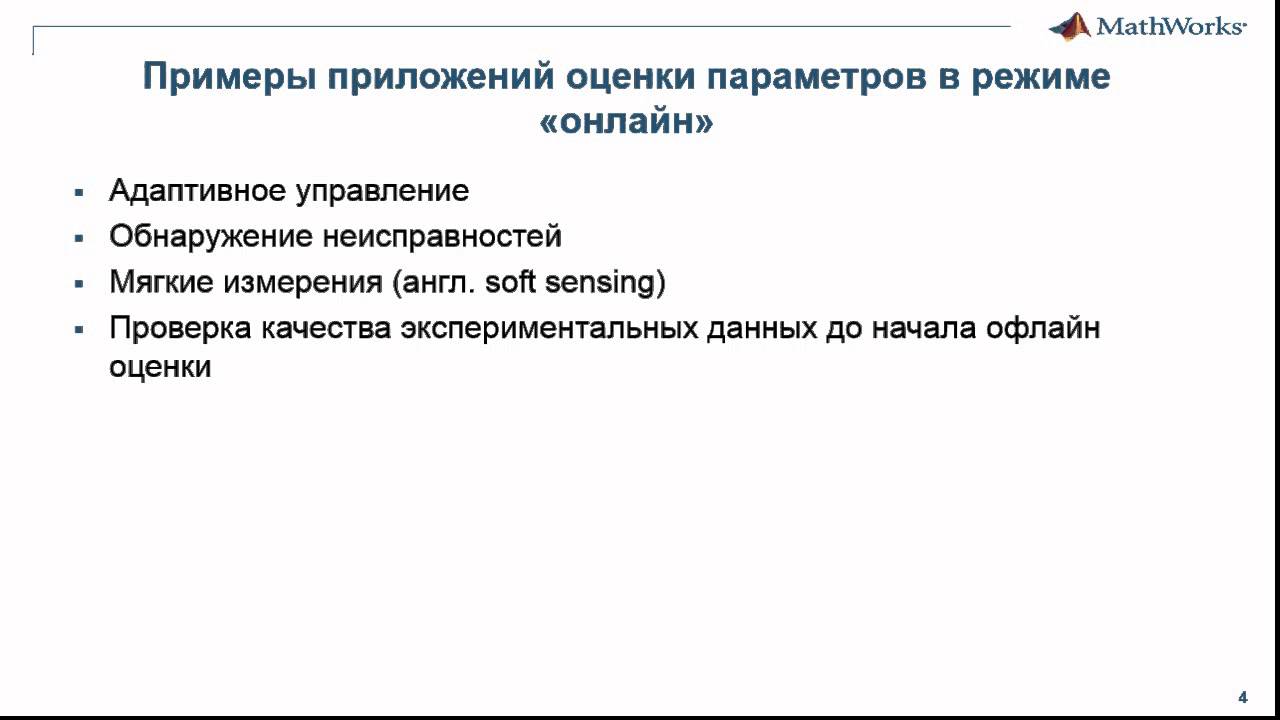 MathWorks

Примеры приложений оценки параметров в режиме «онлайн»

▪ Адаптивное управление
▪ Обнаружение неисправностей
▪ Мягкие измерения (англ. soft sensing)
▪ Проверка качества экспериментальных данных до начала офлайн оценки

4